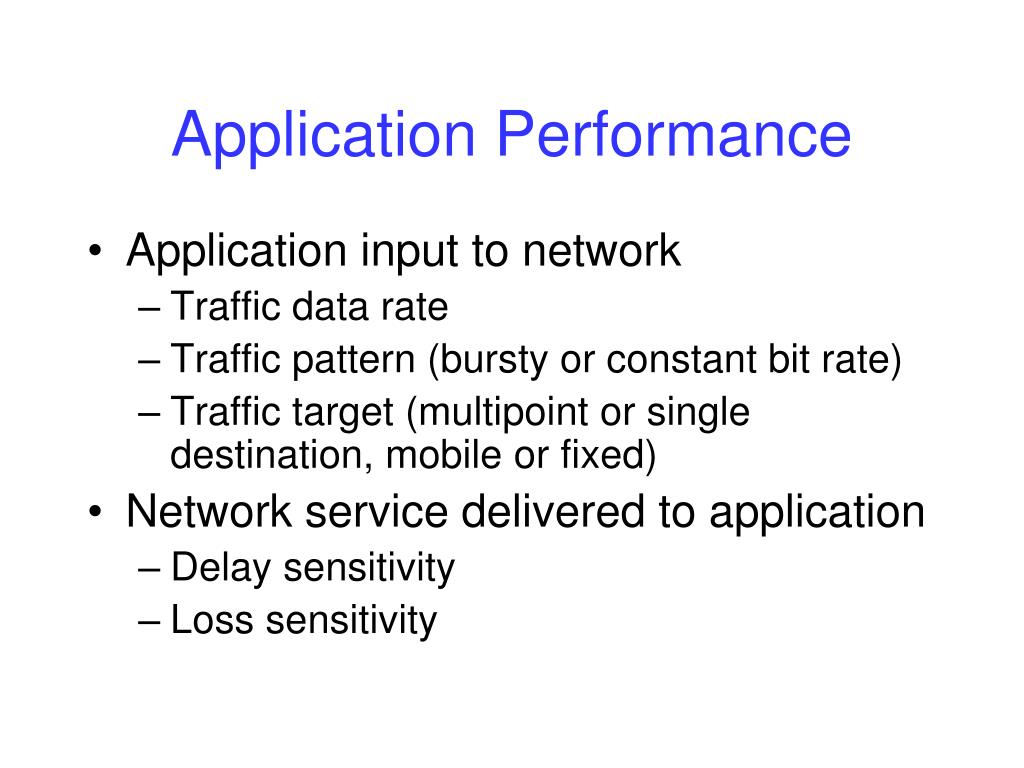 Application Performance

• Application input to network
– Traffic data rate
– Traffic pattern (bursty or constant bit rate)
– Traffic target (multipoint or single destination, mobile or fixed)
• Network service delivered to application
– Delay sensitivity
– Loss sensitivity